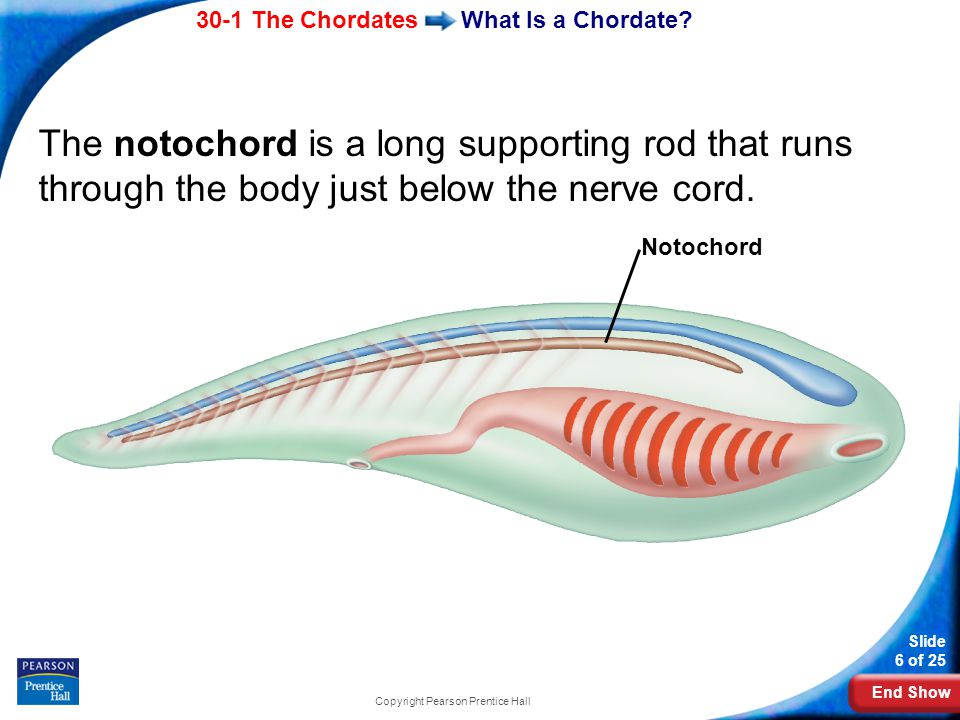 30-1 The Chordates What Is a Chordate?

The notochord is a long supporting rod that runs through the body just below the nerve cord.

Notochord

PEARSON
Prentice Hall

Copyright Pearson Prentice Hall

Slide
6 of 25

End Show